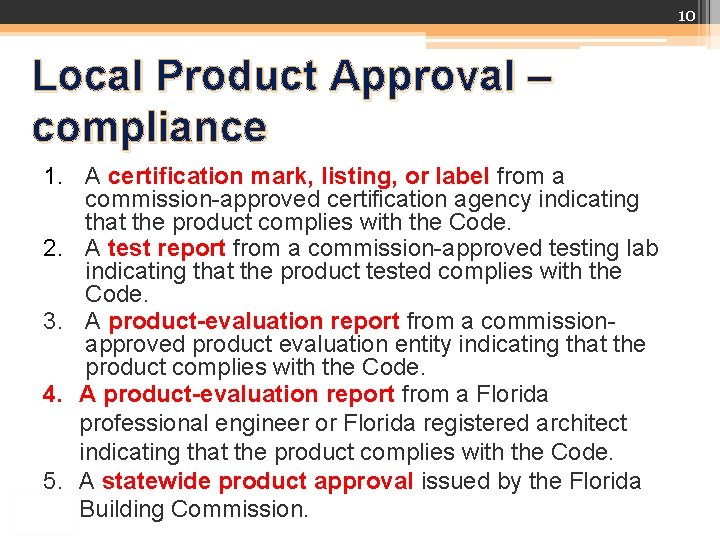 10

Local Product Approval – compliance

1. A certification mark, listing, or label from a commission-approved certification agency indicating that the product complies with the Code.
2. A test report from a commission-approved testing lab indicating that the product tested complies with the Code.
3. A product-evaluation report from a commission-approved product evaluation entity indicating that the product complies with the Code.
4. A product-evaluation report from a Florida professional engineer or Florida registered architect indicating that the product complies with the Code.
5. A statewide product approval issued by the Florida Building Commission.